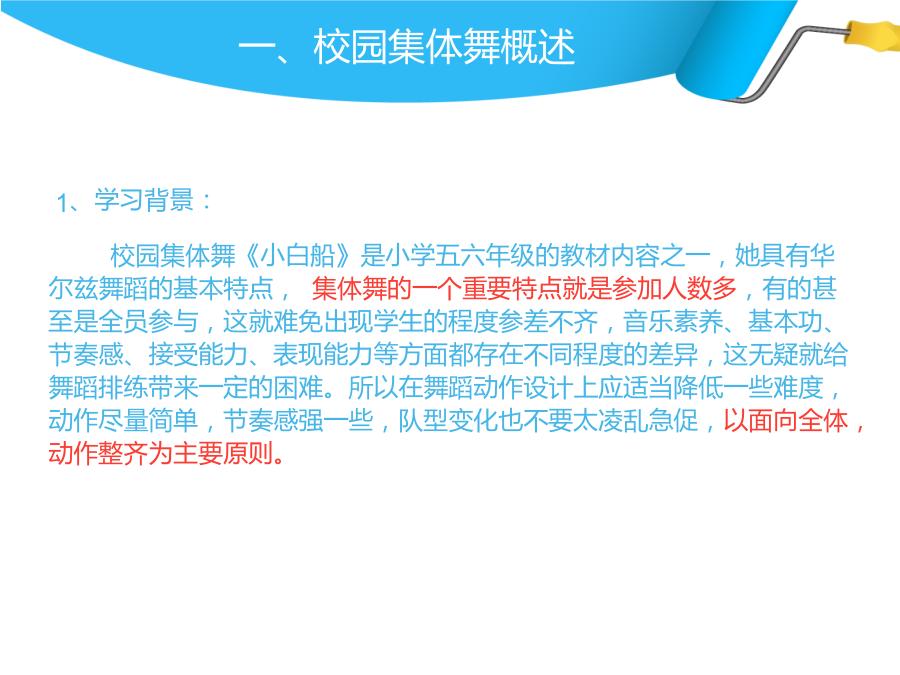 一、校园集体舞概述

1、学习背景：

校园集体舞《小白船》是小学五六年级的教材内容之一，她具有华尔兹舞蹈的基本特点， 集体舞的一个重要特点就是参加人数多，有的甚至是全员参与，这就难免出现学生的程度参差不齐，音乐素养、基本功、节奏感、接受能力、表现能力等方面都存在不同程度的差异，这无疑就给舞蹈排练带来一定的困难。所以在舞蹈动作设计上应适当降低一些难度，动作尽量简单，节奏感强一些，队型变化也不要太凌乱急促，以面向全体，动作整齐为主要原则。